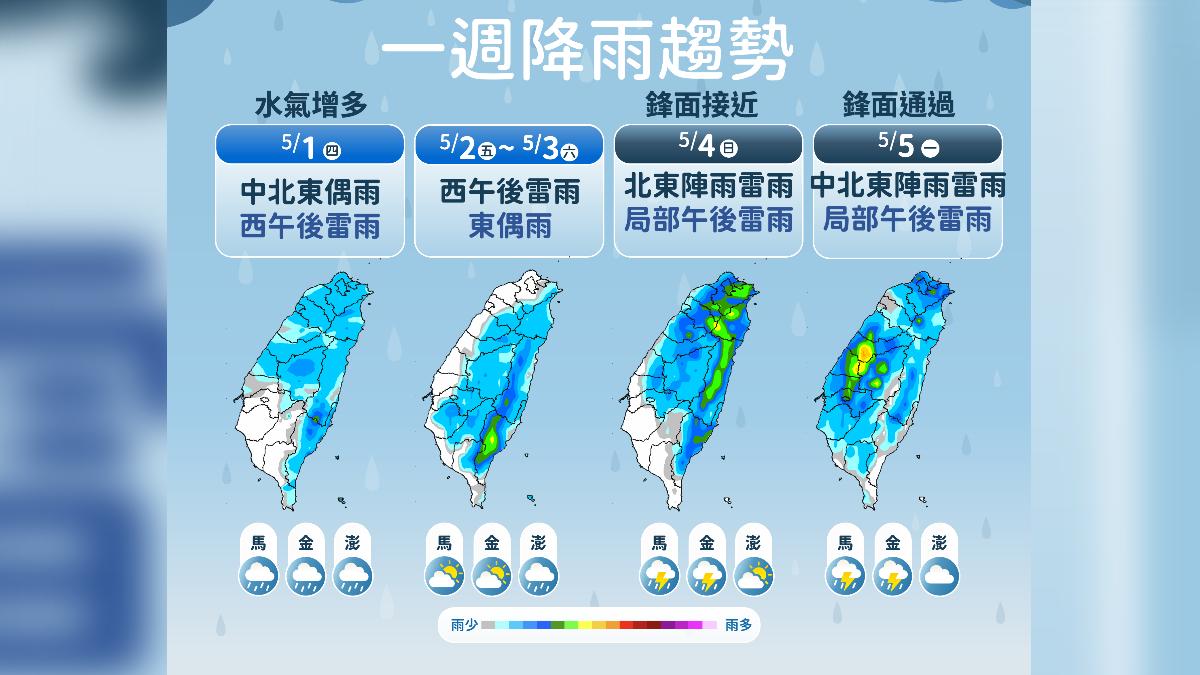 一週降雨趨勢

水氣增多
5/1 四
中北東偶雨
西午後雷雨

5/2 五 ~ 5/3 六
西午後雷雨
東偶雨

鋒面接近
5/4 日
北東陣雨雷雨
局部午後雷雨

鋒面通過
5/5 一
中北東陣雨雷雨
局部午後雷雨

馬 金 澎

馬 金 澎

馬 金 澎

馬 金 澎

雨少 雨多